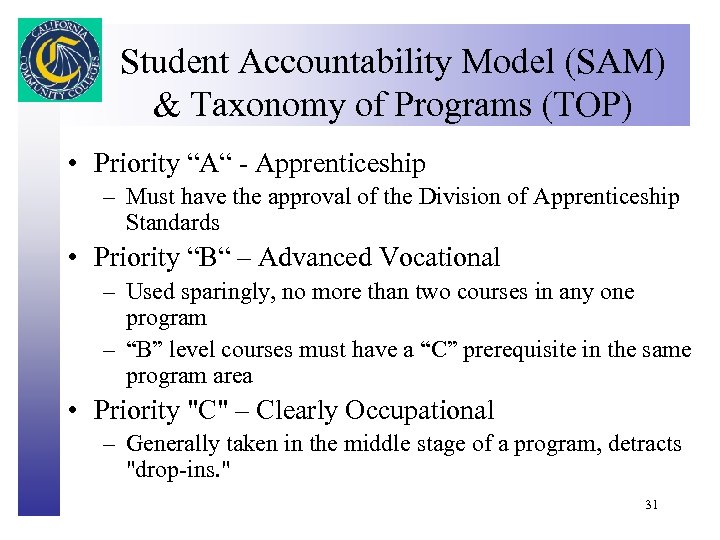 CALIFORNIA COMMUNITY COLLEGES

Student Accountability Model (SAM) & Taxonomy of Programs (TOP)

• Priority “A“ - Apprenticeship
– Must have the approval of the Division of Apprenticeship Standards

• Priority “B“ – Advanced Vocational
– Used sparingly, no more than two courses in any one program
– “B” level courses must have a “C” prerequisite in the same program area

• Priority "C" – Clearly Occupational
– Generally taken in the middle stage of a program, detracts "drop-ins."

31